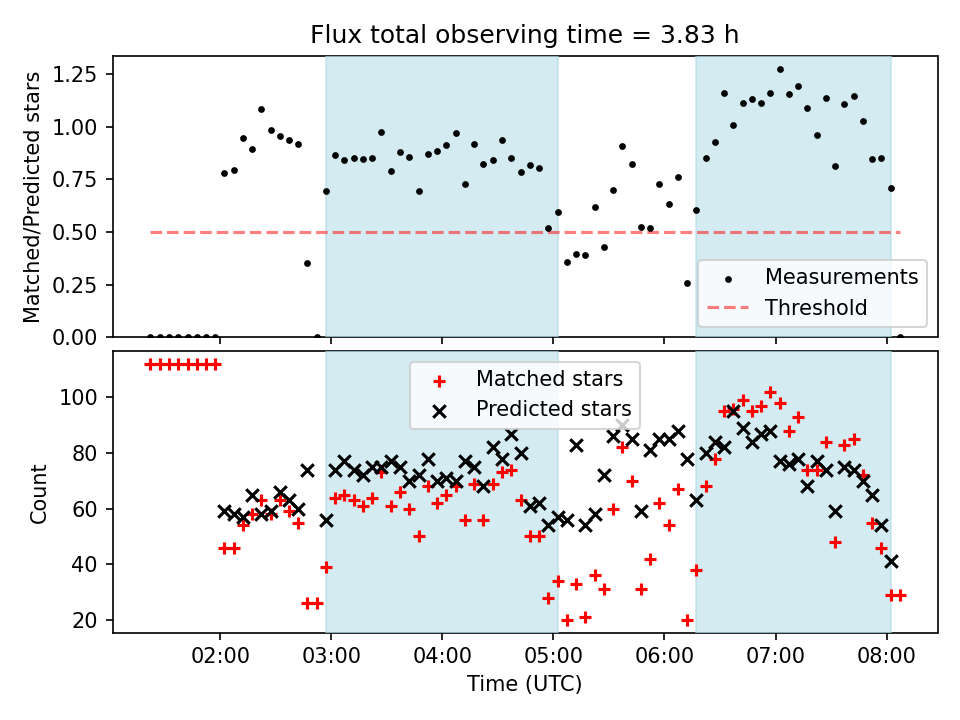 Flux total observing time = 3.83 h

Matched/Predicted stars

1.25
1.00
0.75
0.50
0.25
0.00

Measurements
Threshold

Matched stars
Predicted stars

Count

100
80
60
40
20

02:00 03:00 04:00 05:00 06:00 07:00 08:00

Time (UTC)